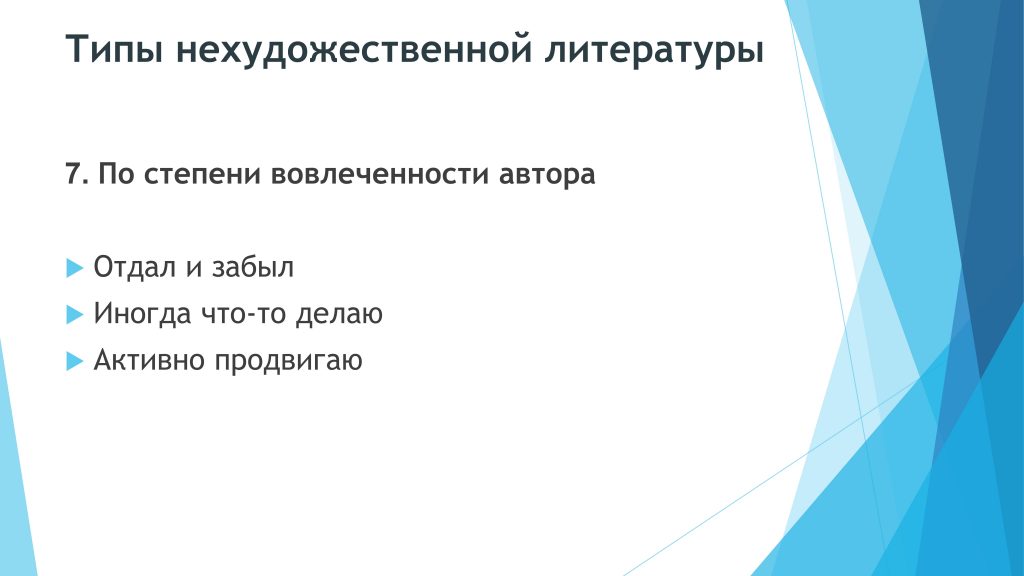 Типы нехудожественной литературы

7. По степени вовлеченности автора

Отдал и забыл
Иногда что-то делаю
Активно продвигаю